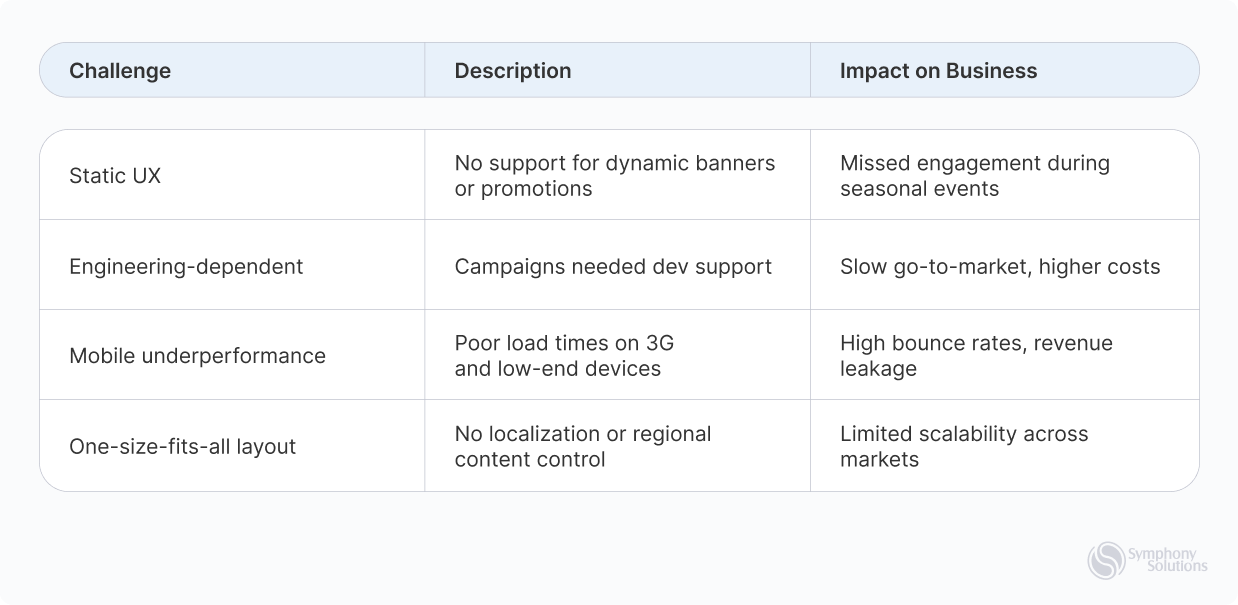 | Challenge | Description | Impact on Business |
|---|---|---|
| Static UX | No support for dynamic banners or promotions | Missed engagement during seasonal events |
| Engineering-dependent | Campaigns needed dev support | Slow go-to-market, higher costs |
| Mobile underperformance | Poor load times on 3G and low-end devices | High bounce rates, revenue leakage |
| One-size-fits-all layout | No localization or regional content control | Limited scalability across markets |

Symphony Solutions